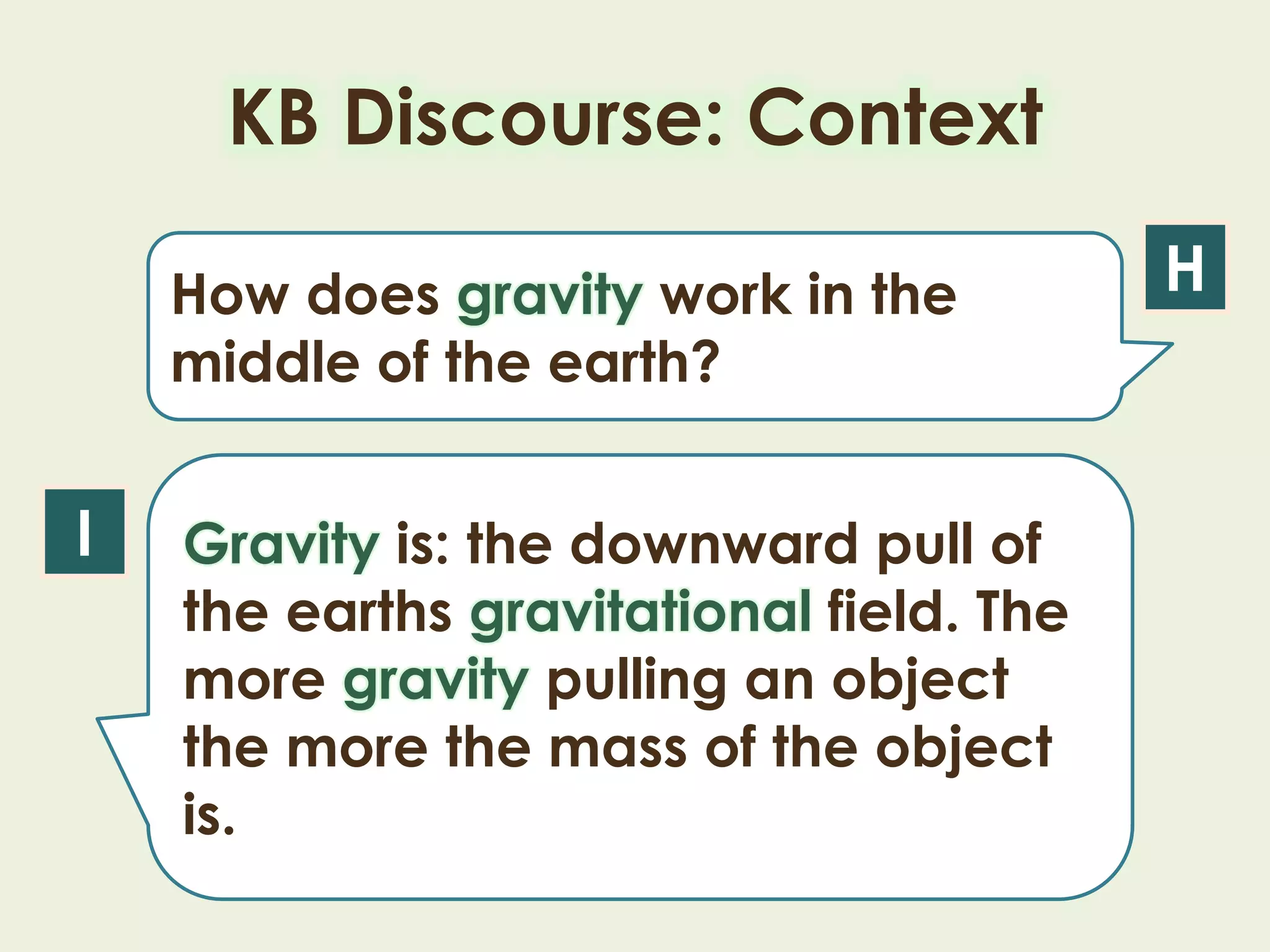 KB Discourse: Context

How does gravity work in the middle of the earth?

H

I

Gravity is: the downward pull of the earths gravitational field. The more gravity pulling an object the more the mass of the object is.